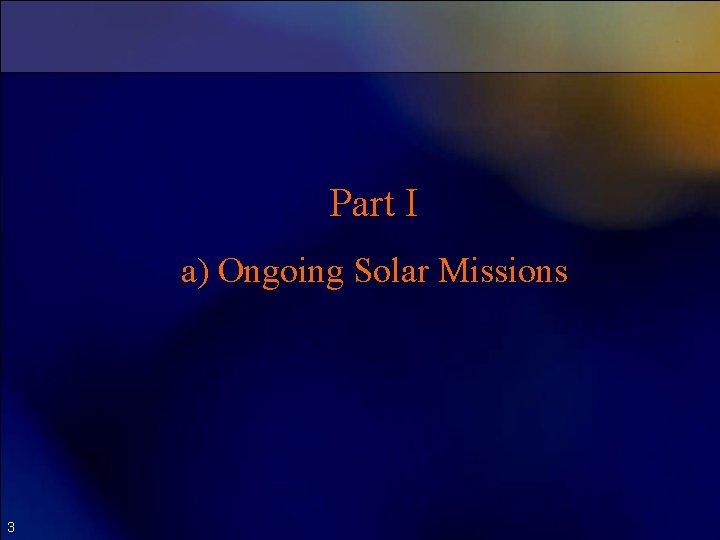 Part I

a) Ongoing Solar Missions

3